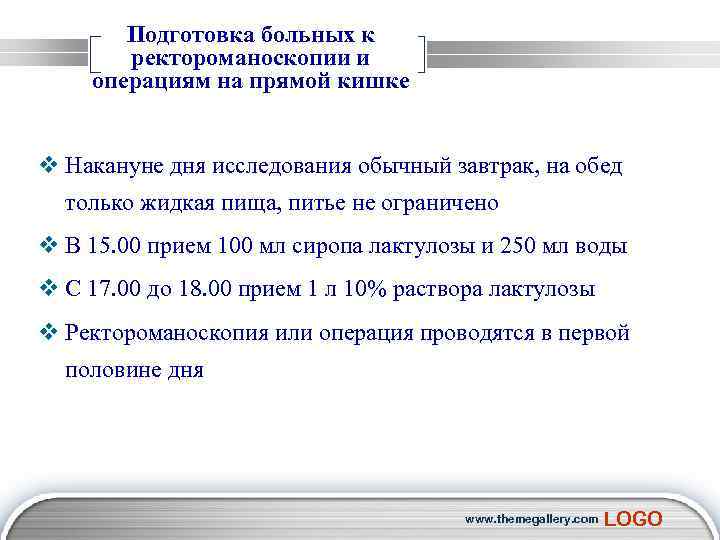 Подготовка больных к ректороманоскопии и операциям на прямой кишке

❖ Накануне дня исследования обычный завтрак, на обед только жидкая пища, питье не ограничено

❖ В 15.00 прием 100 мл сиропа лактулозы и 250 мл воды

❖ С 17.00 до 18.00 прием 1 л 10% раствора лактулозы

❖ Ректороманоскопия или операция проводятся в первой половине дня

www.themegallery.com LOGO